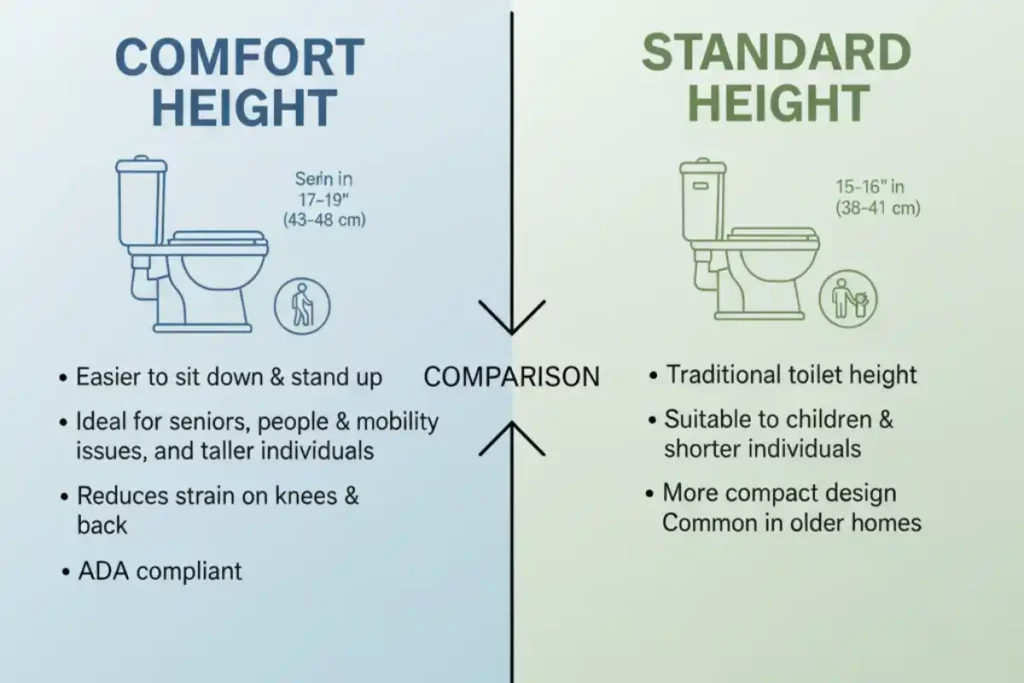 COMFORT HEIGHT

Serin in
17–19"
(43–48 cm)

• Easier to sit down & stand up

• Ideal for seniors, people & mobility issues, and taller individuals

• Reduces strain on knees & back

• ADA compliant

COMPARISON

STANDARD HEIGHT

15–16" in
(38–41 cm)

• Traditional toilet height

• Suitable to children & shorter individuals

• More compact design Common in older homes